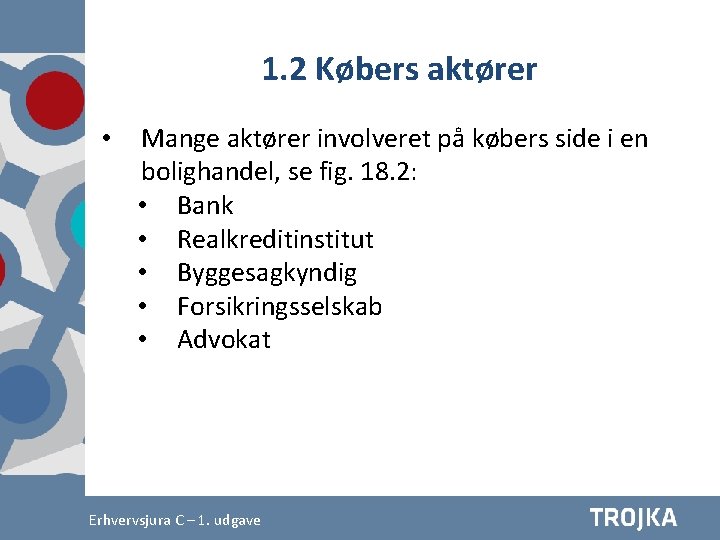 1.2 Købers aktører

• Mange aktører involveret på købers side i en bolighandel, se fig. 18.2:
• Bank
• Realkreditinstitut
• Byggesagkyndig
• Forsikringsselskab
• Advokat

Erhvervsjura C – 1. udgave

TROJKA